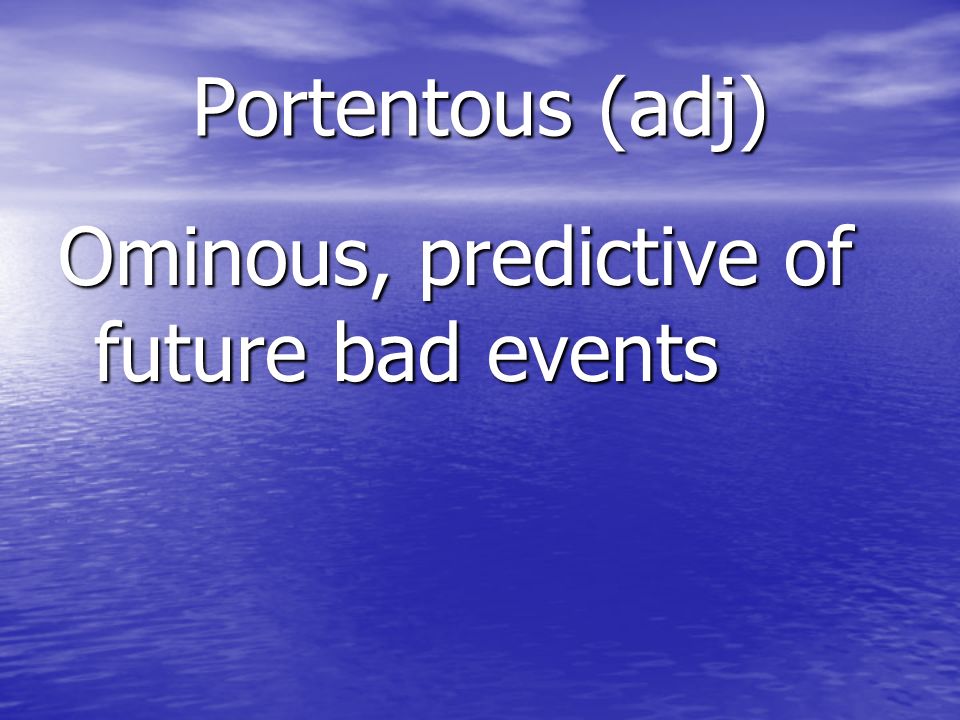 Portentous (adj)

Ominous, predictive of future bad events